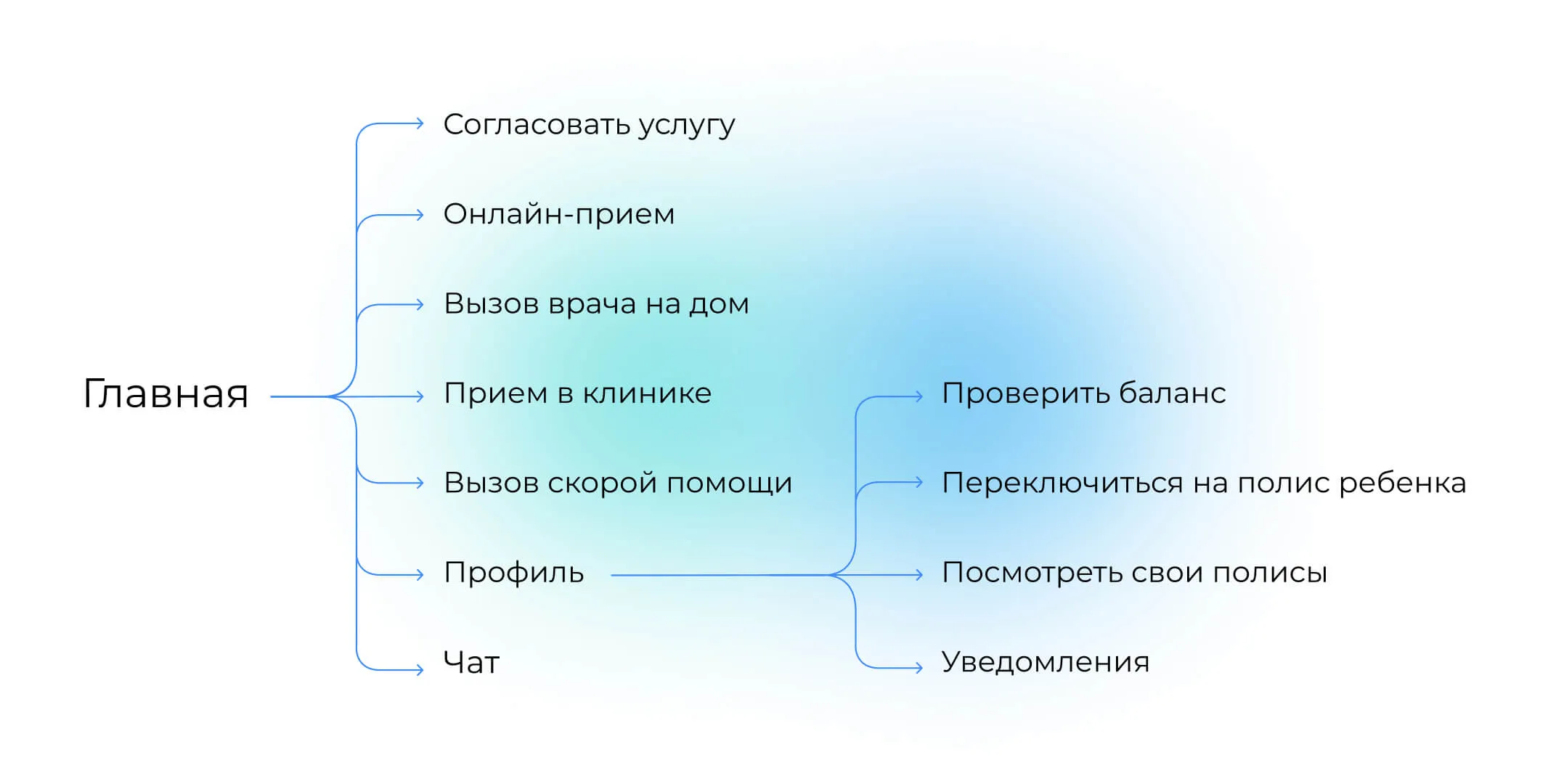 Главная

Согласовать услугу

Онлайн-прием

Вызов врача на дом

Прием в клинике

Вызов скорой помощи

Профиль

Чат

Проверить баланс

Переключиться на полис ребенка

Посмотреть свои полисы

Уведомления